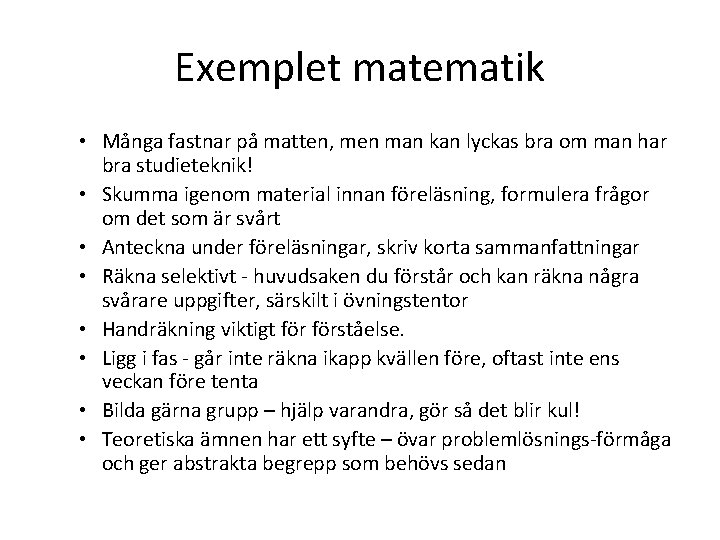 Exemplet matematik

• Många fastnar på matten, men man kan lyckas bra om man har bra studieteknik!
• Skumma igenom material innan föreläsning, formulera frågor om det som är svårt
• Anteckna under föreläsningar, skriv korta sammanfattningar
• Räkna selektivt - huvudsaken du förstår och kan räkna några svårare uppgifter, särskilt i övningstentor
• Handräkning viktigt för förståelse.
• Ligg i fas - går inte räkna ikapp kvällen före, oftast inte ens veckan före tenta
• Bilda gärna grupp – hjälp varandra, gör så det blir kul!
• Teoretiska ämnen har ett syfte – övar problemlösnings-förmåga och ger abstrakta begrepp som behövs sedan